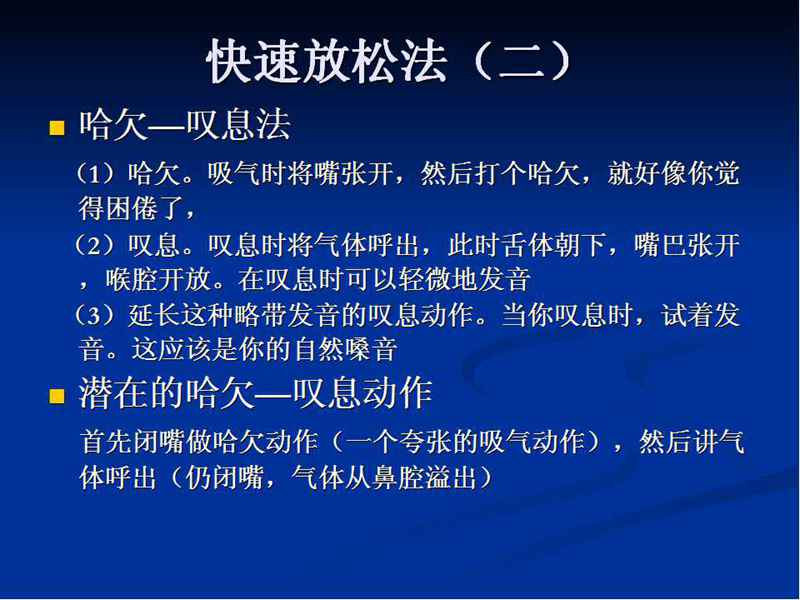 快速放松法（二）

哈欠—叹息法

（1）哈欠。吸气时将嘴张开，然后打个哈欠，就好像你觉得困倦了，

（2）叹息。叹息时将气体呼出，此时舌体朝下，嘴巴张开，喉腔开放。在叹息时可以轻微地发音

（3）延长这种略带发音的叹息动作。当你叹息时，试着发音。这应该是你的自然嗓音

潜在的哈欠—叹息动作

首先闭嘴做哈欠动作（一个夸张的吸气动作），然后讲气体呼出（仍闭嘴，气体从鼻腔溢出）